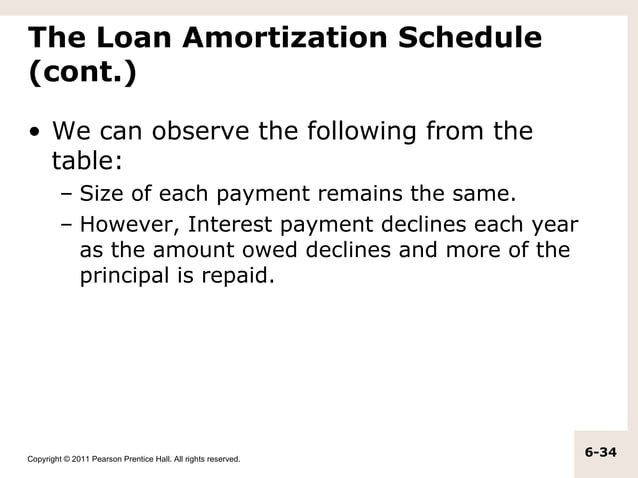 The Loan Amortization Schedule (cont.)

• We can observe the following from the table:

– Size of each payment remains the same.

– However, Interest payment declines each year as the amount owed declines and more of the principal is repaid.

Copyright © 2011 Pearson Prentice Hall. All rights reserved.

6-34